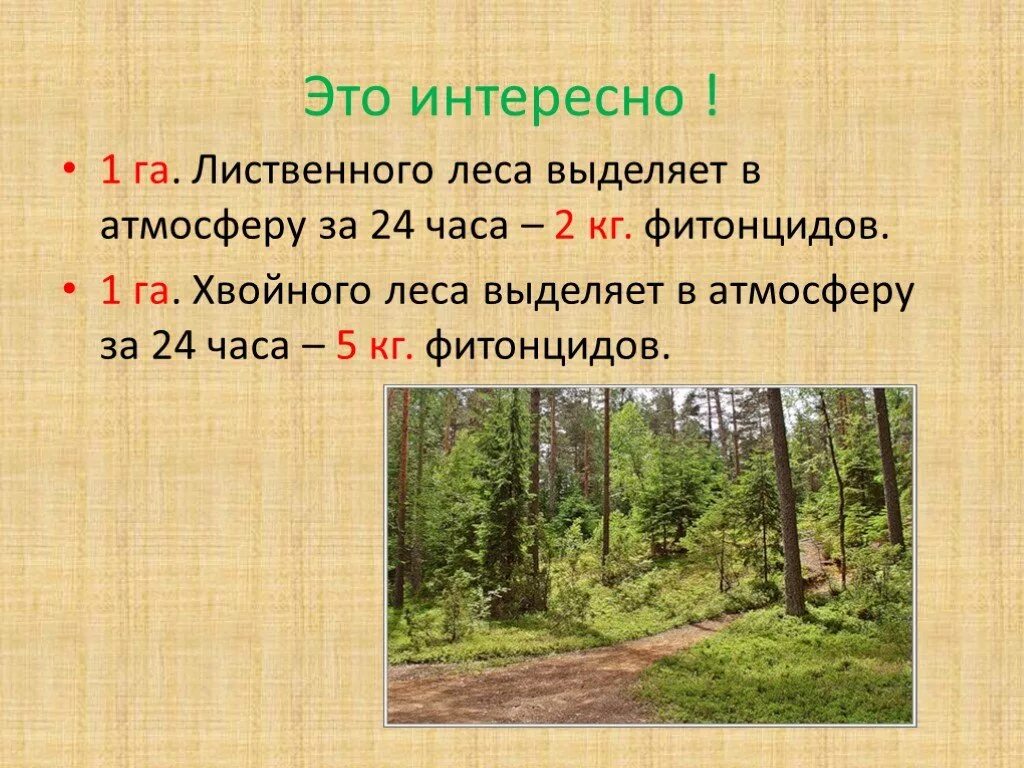 Это интересно !

• 1 га. Лиственного леса выделяет в атмосферу за 24 часа – 2 кг. фитонцидов.

• 1 га. Хвойного леса выделяет в атмосферу за 24 часа – 5 кг. фитонцидов.